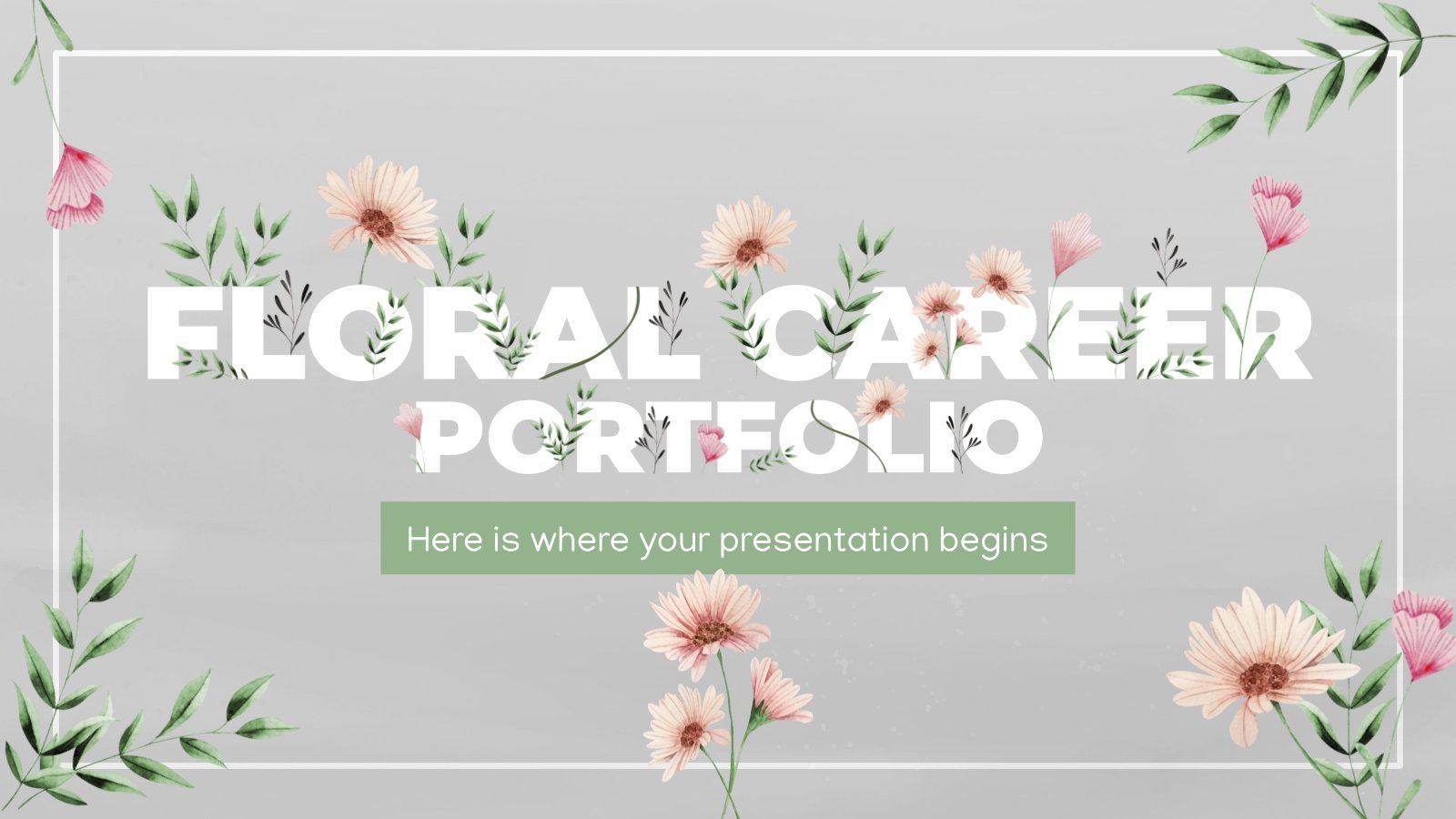 FLORAL CAREER PORTFOLIO

Here is where your presentation begins